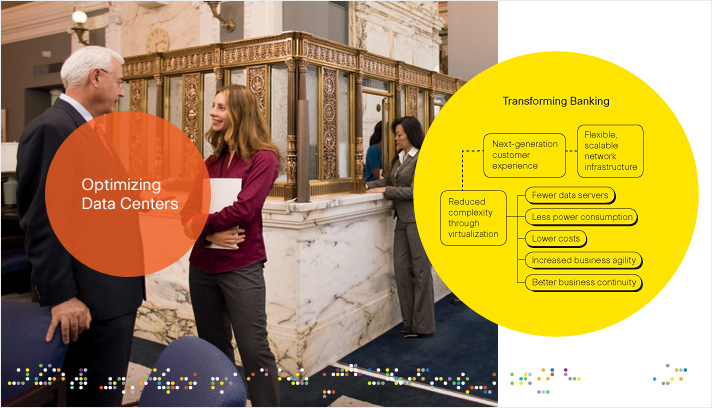 Optimizing Data Centers

Transforming Banking

Next-generation customer experience

Flexible, scalable network infrastructure

Reduced complexity through virtualization

Fewer data servers

Less power consumption

Lower costs

Increased business agility

Better business continuity